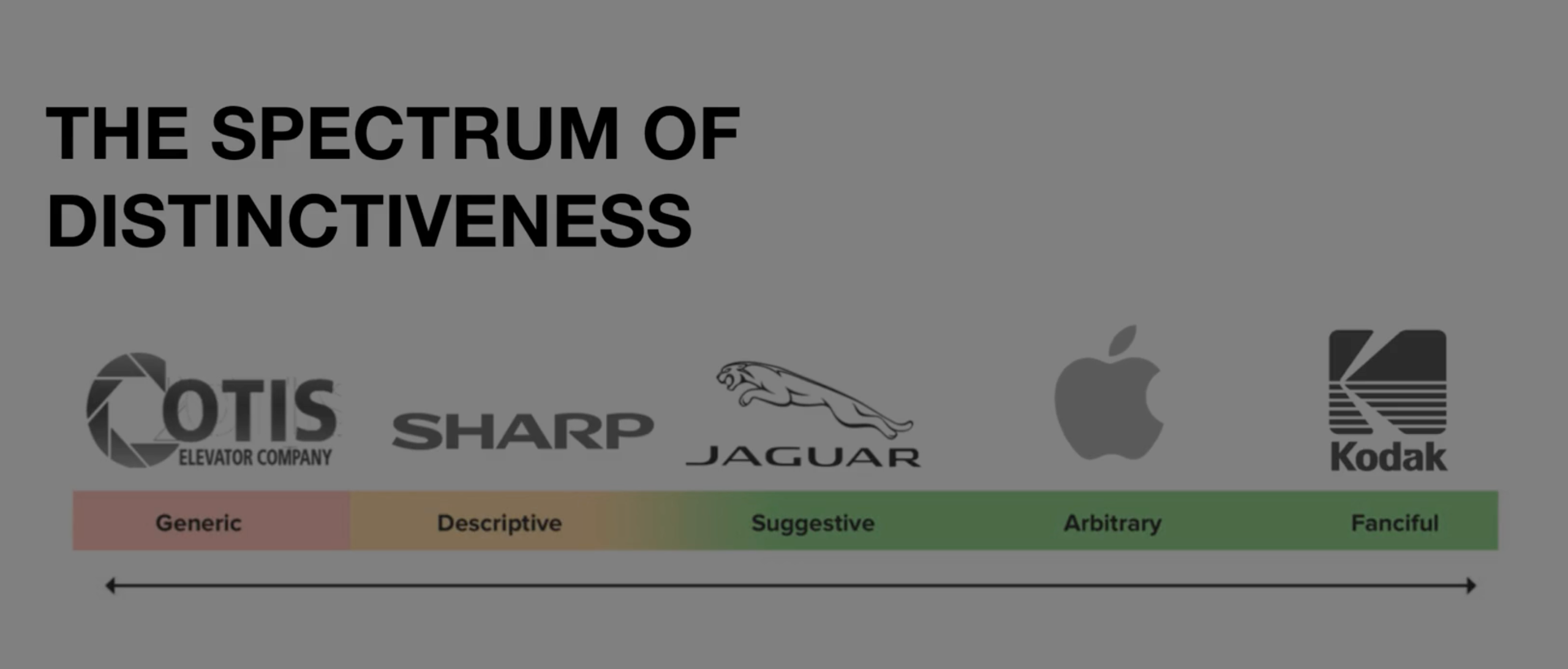 THE SPECTRUM OF DISTINCTIVENESS

OTIS ELEVATOR COMPANY

SHARP

JAGUAR

Kodak

Generic

Descriptive

Suggestive

Arbitrary

Fanciful